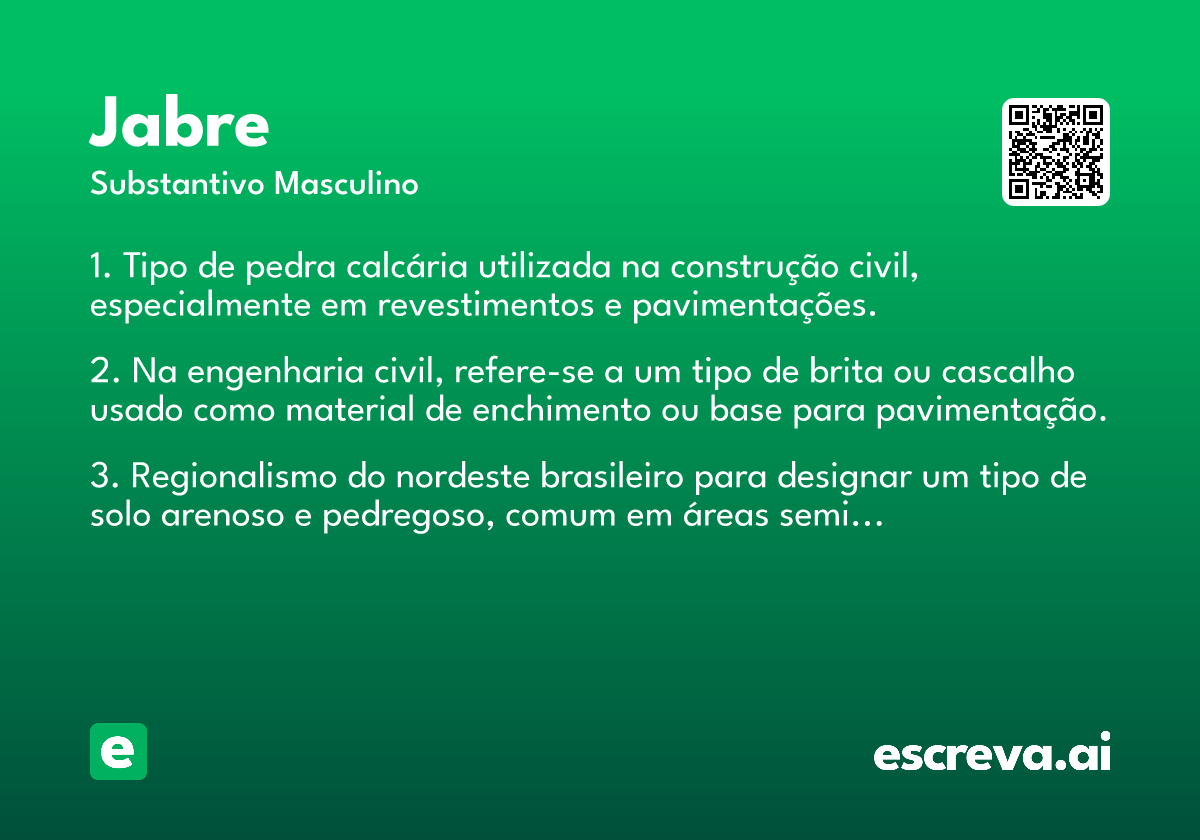 Jabre

Substantivo Masculino

1. Tipo de pedra calcária utilizada na construção civil, especialmente em revestimentos e pavimentações.

2. Na engenharia civil, refere-se a um tipo de brita ou cascalho usado como material de enchimento ou base para pavimentação.

3. Regionalismo do nordeste brasileiro para designar um tipo de solo arenoso e pedregoso, comum em áreas semi…

e

escreva.ai